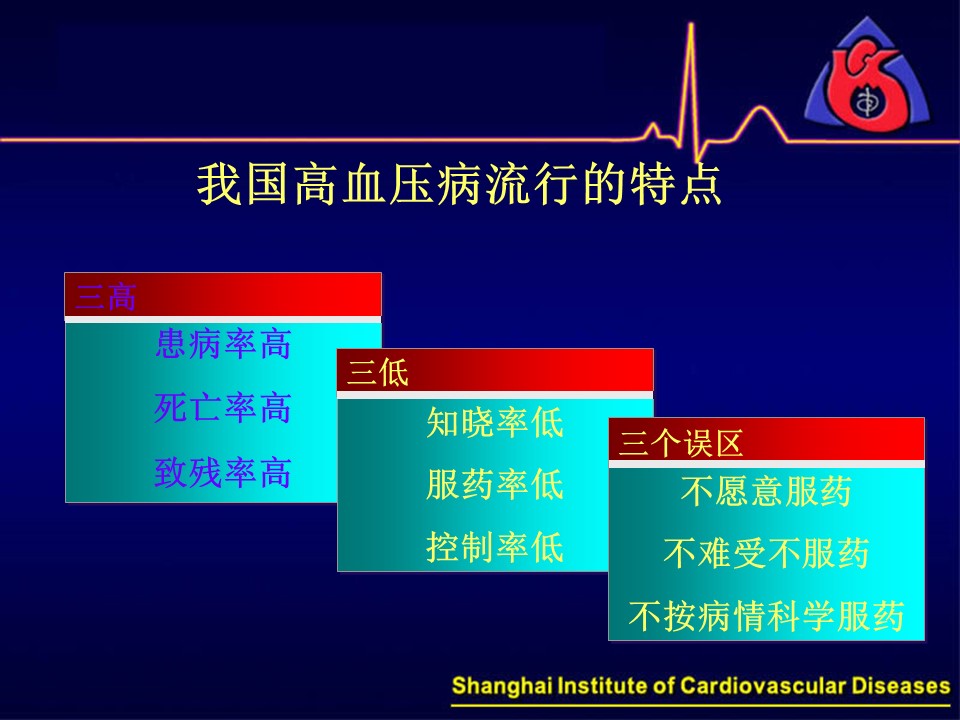 我国高血压病流行的特点

三高

患病率高

死亡率高

致残率高

三低

知晓率低

服药率低

控制率低

三个误区

不愿意服药

不难受不服药

不按病情科学服药

Shanghai Institute of Cardiovascular Diseases